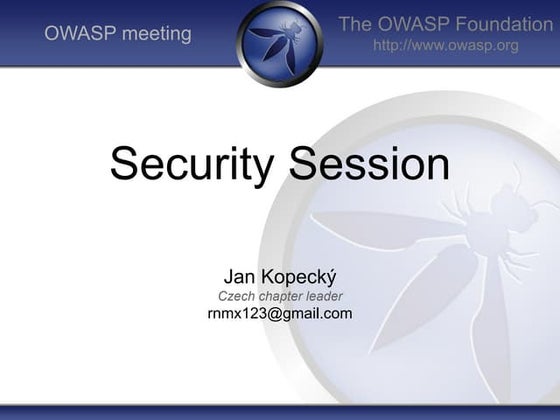 OWASP meeting

The OWASP Foundation
http://www.owasp.org

Security Session

Jan Kopecký
Czech chapter leader
rnmx123@gmail.com